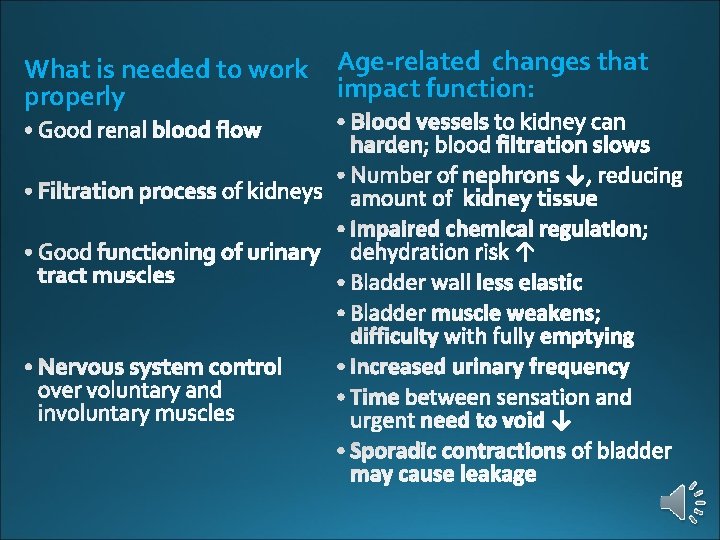 What is needed to work properly

• Good renal blood flow

• Filtration process of kidneys

• Good functioning of urinary tract muscles

• Nervous system control over voluntary and involuntary muscles

Age-related changes that impact function:

• Blood vessels to kidney can harden; blood filtration slows

• Number of nephrons ↓, reducing amount of kidney tissue

• Impaired chemical regulation; dehydration risk ↑

• Bladder wall less elastic

• Bladder muscle weakens; difficulty with fully emptying

• Increased urinary frequency

• Time between sensation and urgent need to void ↓

• Sporadic contractions of bladder may cause leakage